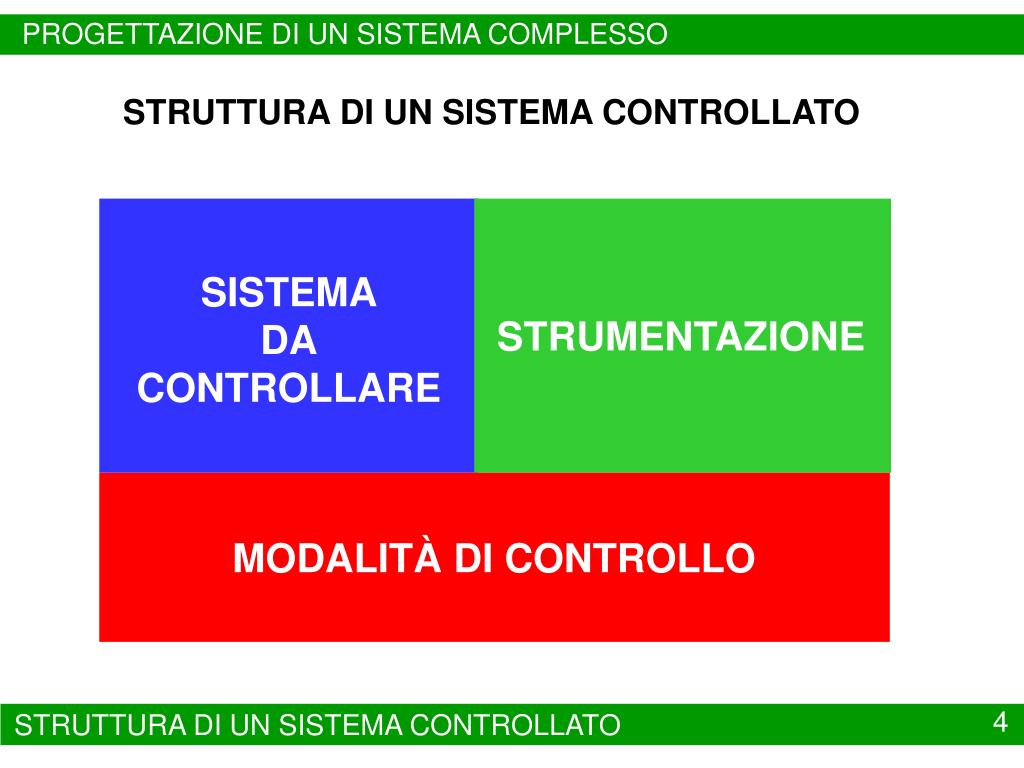 PROGETTAZIONE DI UN SISTEMA COMPLESSO

STRUTTURA DI UN SISTEMA CONTROLLATO

SISTEMA DA CONTROLLARE

STRUMENTAZIONE

MODALITÀ DI CONTROLLO

STRUTTURA DI UN SISTEMA CONTROLLATO

4